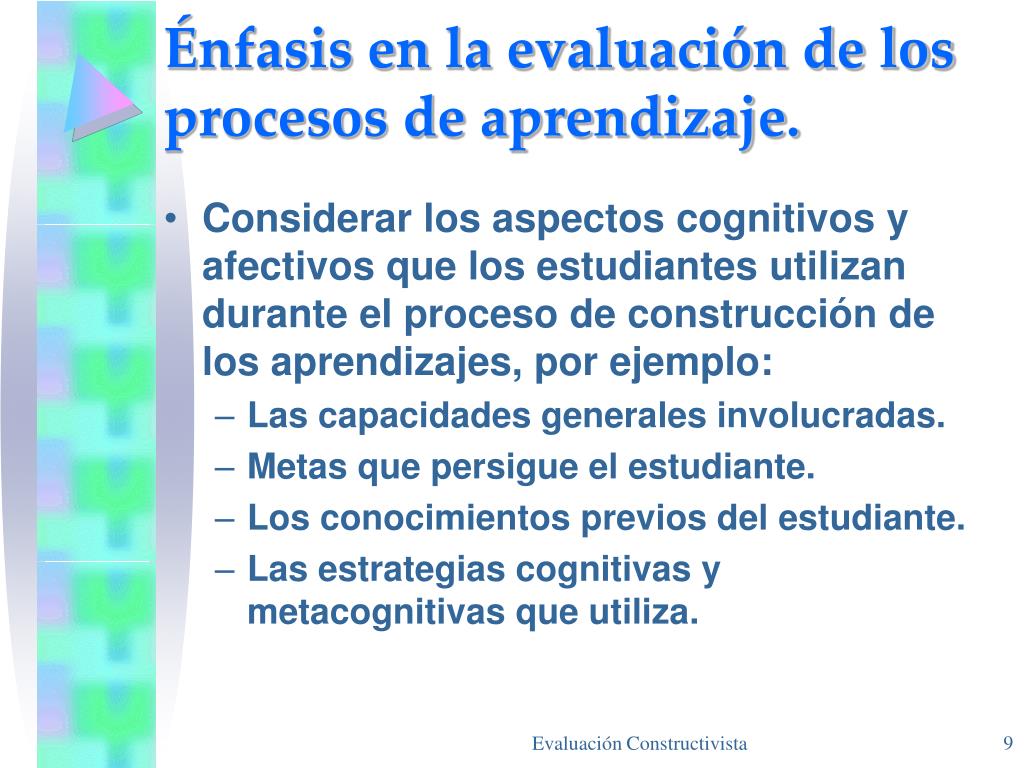 Énfasis en la evaluación de los procesos de aprendizaje.

• Considerar los aspectos cognitivos y afectivos que los estudiantes utilizan durante el proceso de construcción de los aprendizajes, por ejemplo:
– Las capacidades generales involucradas.
– Metas que persigue el estudiante.
– Los conocimientos previos del estudiante.
– Las estrategias cognitivas y metacognitivas que utiliza.

Evaluación Constructivista
9